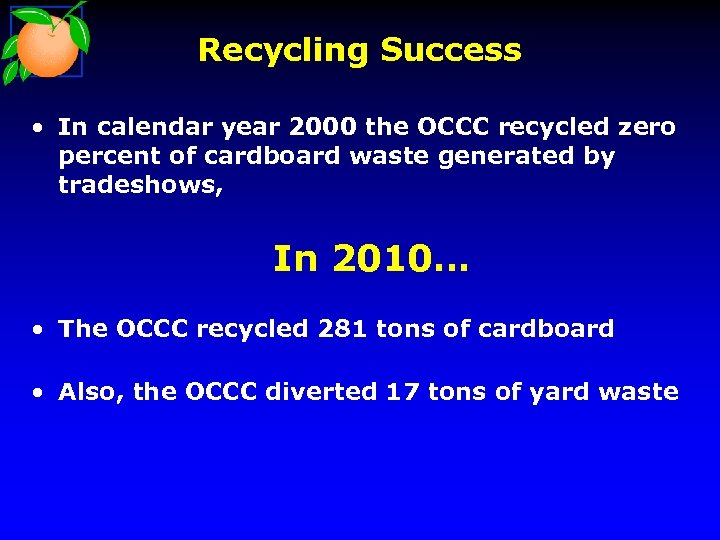 Recycling Success

• In calendar year 2000 the OCCC recycled zero percent of cardboard waste generated by tradeshows,

In 2010…

• The OCCC recycled 281 tons of cardboard

• Also, the OCCC diverted 17 tons of yard waste